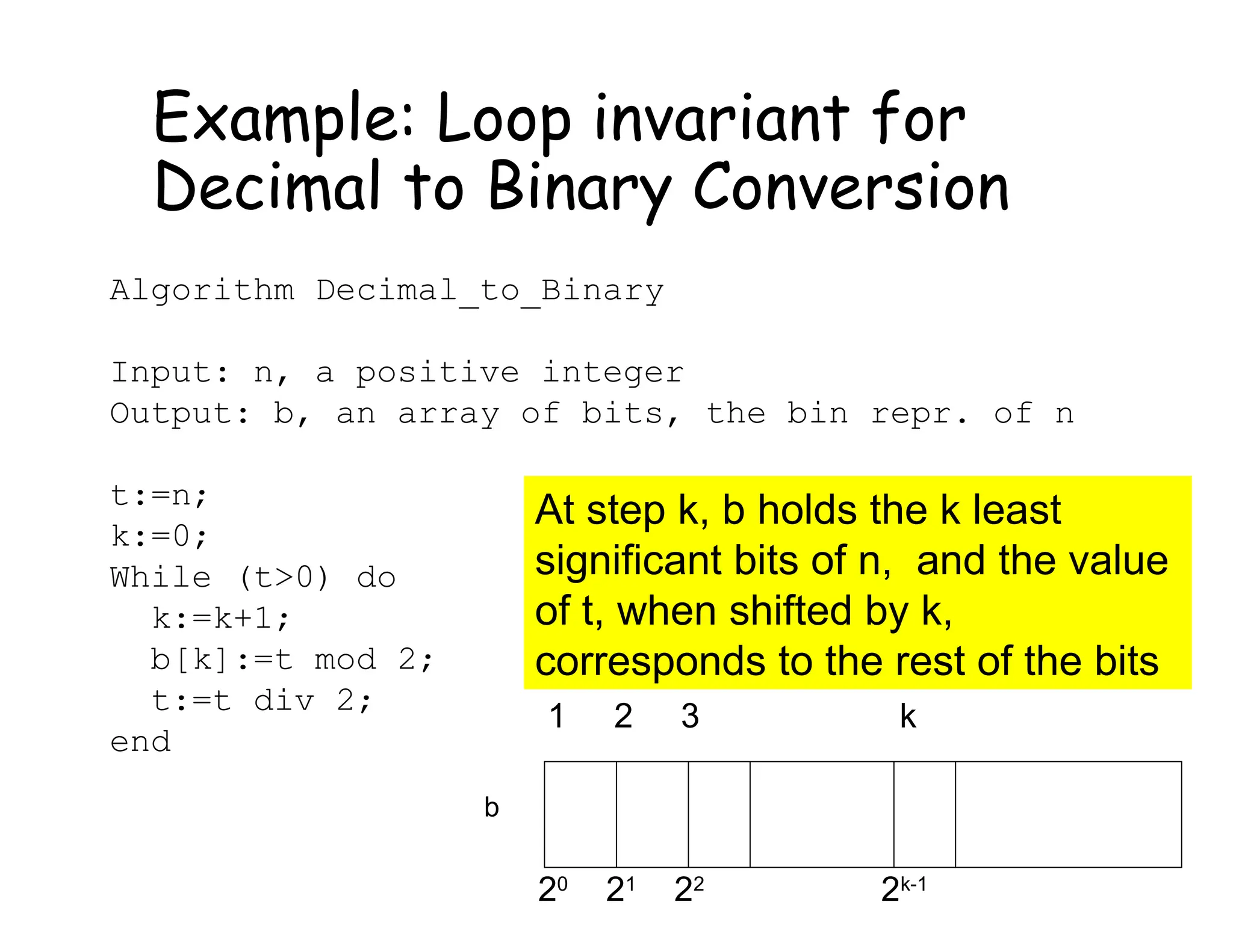 Example: Loop invariant for Decimal to Binary Conversion

Algorithm Decimal_to_Binary

Input: n, a positive integer
Output: b, an array of bits, the bin repr. of n

t:=n;
k:=0;
While (t>0) do
k:=k+1;
b[k]:=t mod 2;
t:=t div 2;
end

At step k, b holds the k least significant bits of n, and the value of t, when shifted by k, corresponds to the rest of the bits

1 2 3 k

b

$2^0$ $2^1$ $2^2$ $2^{k-1}$